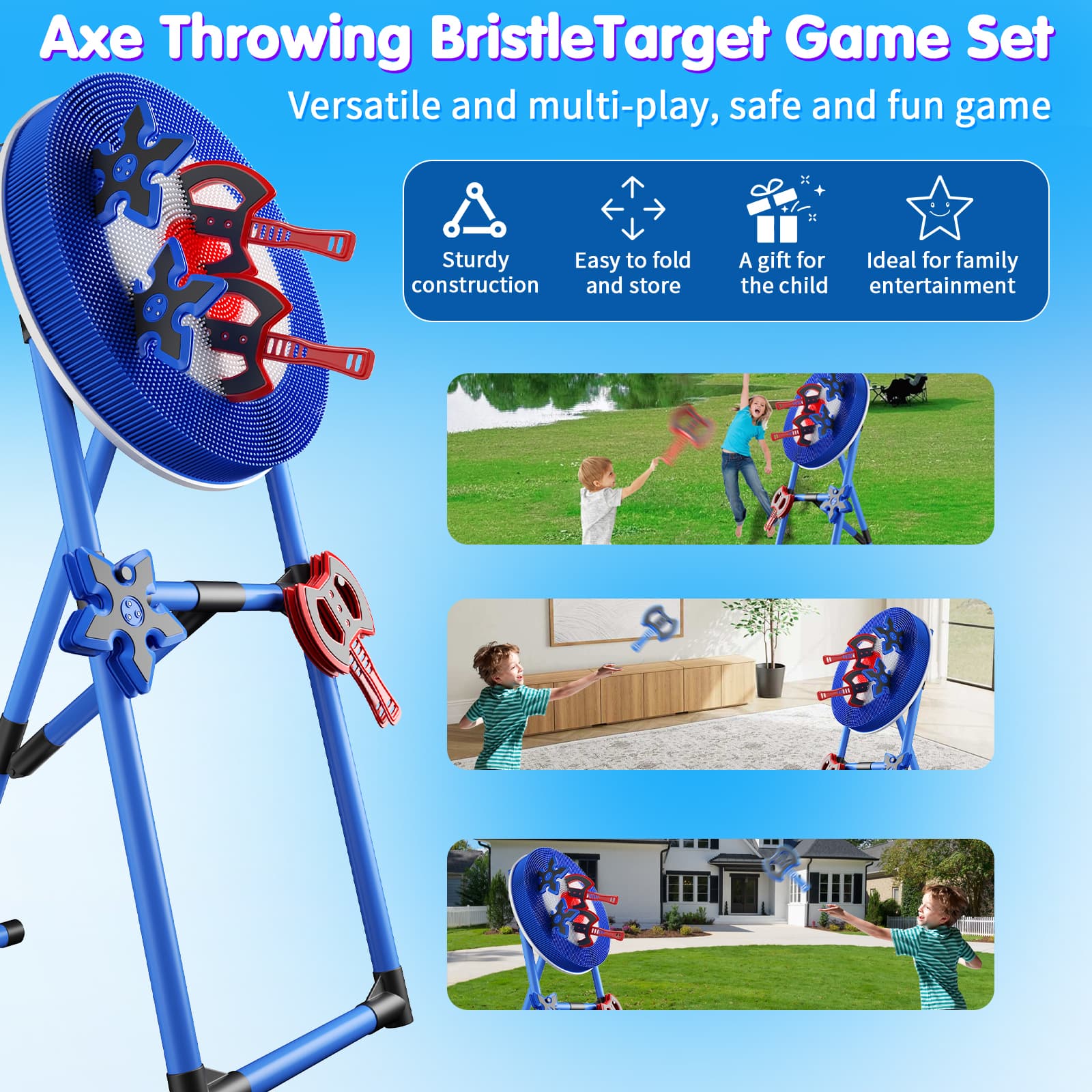 Axe Throwing BristleTarget Game Set

Versatile and multi-play, safe and fun game

Sturdy construction

Easy to fold and store

A gift for the child

Ideal for family entertainment